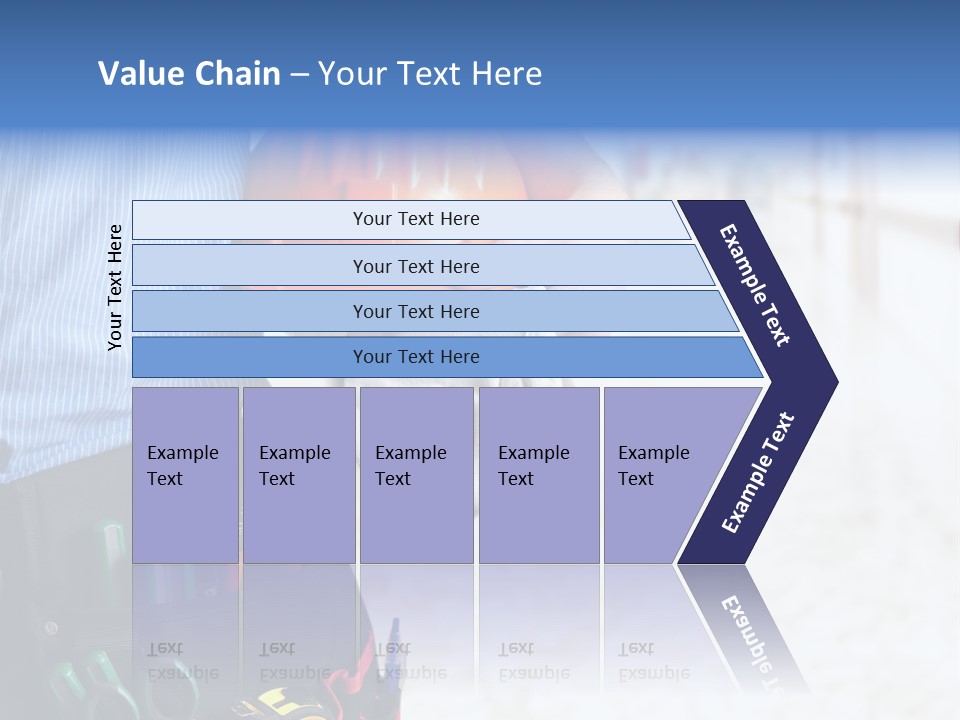 Value Chain – Your Text Here

Your Text Here

Your Text Here

Your Text Here

Your Text Here

Your Text Here

Example Text

Example Text

Example Text

Example Text

Example Text

Example Text

Example Text